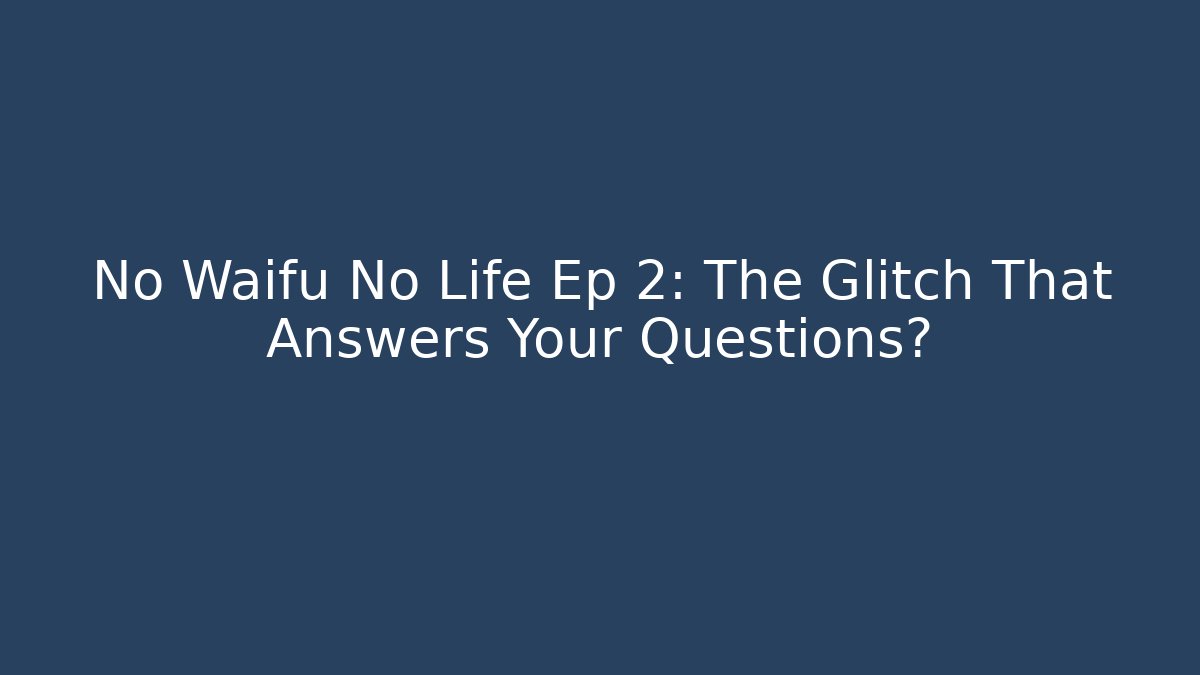 No Waifu No Life Ep 2: The Glitch That Answers Your Questions?